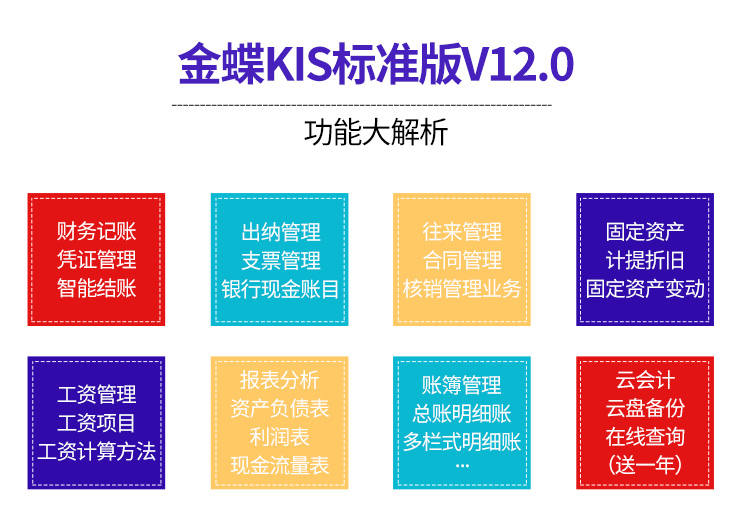 金蝶KIS标准版V12.0

功能大解析

财务记账
凭证管理
智能结账

出纳管理
支票管理
银行现金账目

往来管理
合同管理
核销管理业务

固定资产
计提折旧
固定资产变动

工资管理
工资项目
工资计算方法

报表分析
资产负债表
利润表
现金流量表

账簿管理
总账明细账
多栏式明细账
...

云会计
云盘备份
在线查询
(送一年)